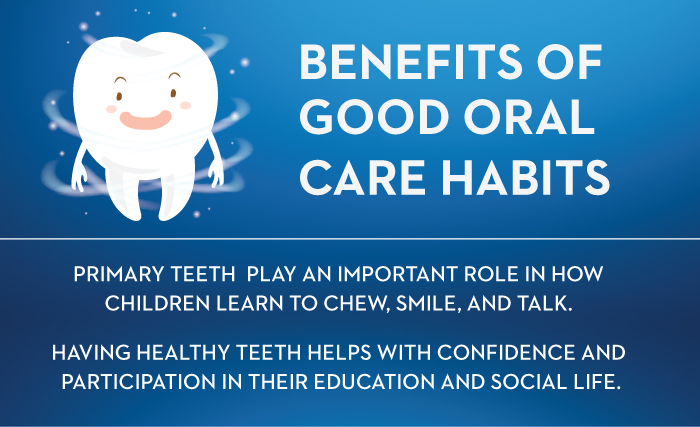 BENEFITS OF GOOD ORAL CARE HABITS

PRIMARY TEETH PLAY AN IMPORTANT ROLE IN HOW CHILDREN LEARN TO CHEW, SMILE, AND TALK.

HAVING HEALTHY TEETH HELPS WITH CONFIDENCE AND PARTICIPATION IN THEIR EDUCATION AND SOCIAL LIFE.